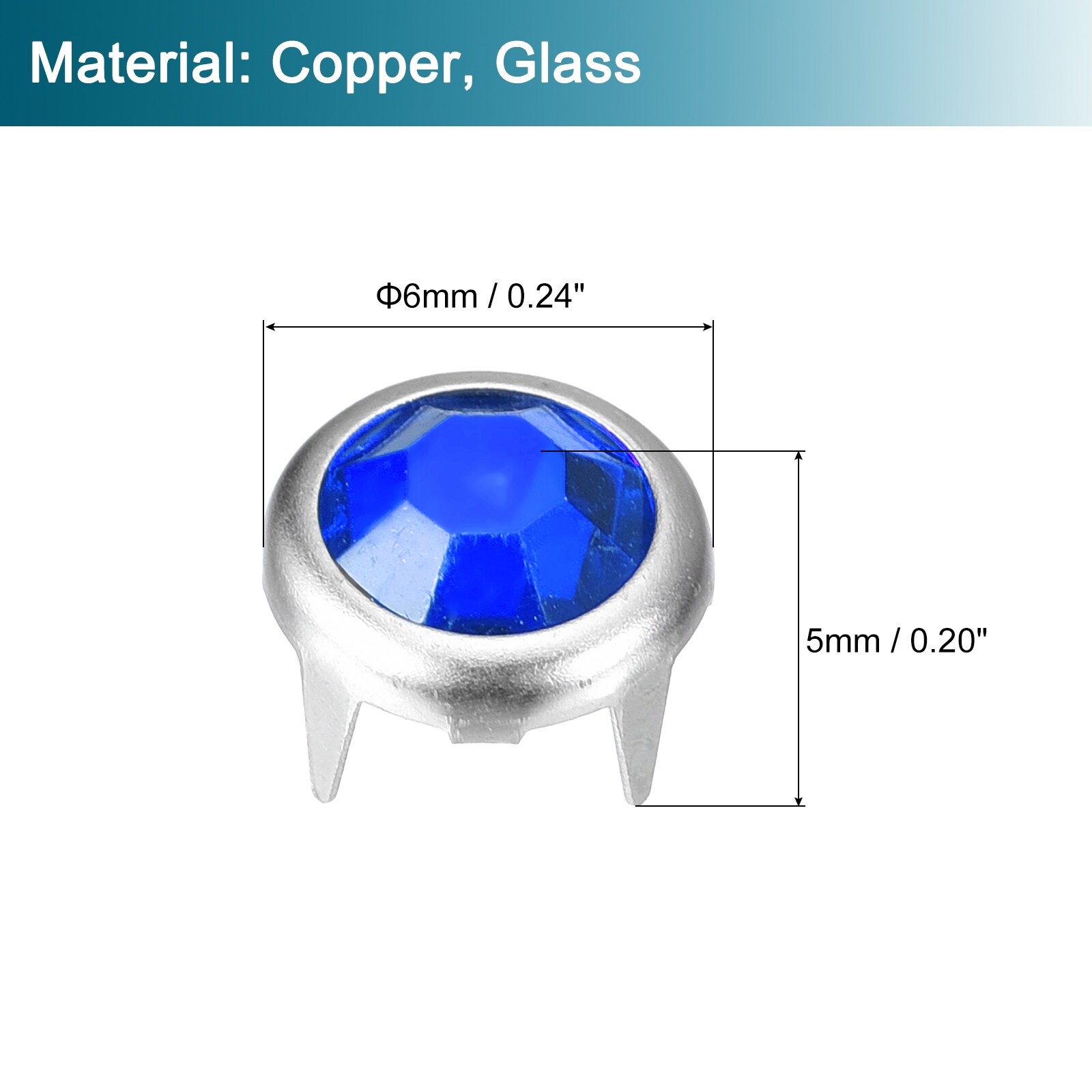 Material: Copper, Glass

Φ6mm / 0.24"

5mm / 0.20"